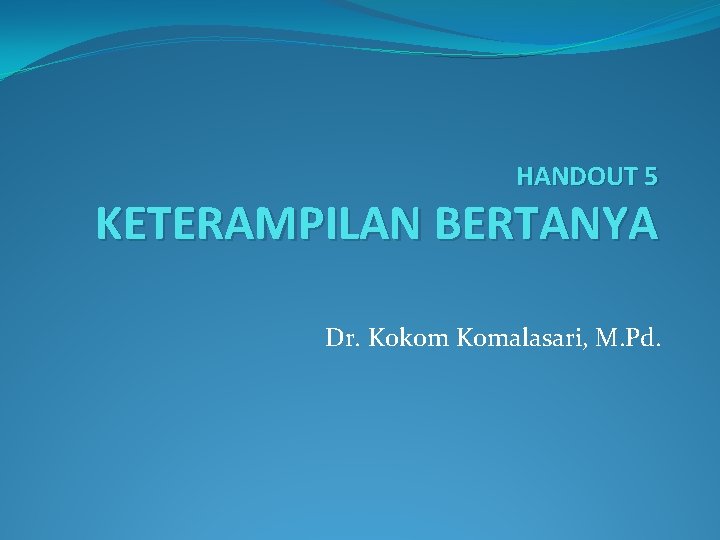 HANDOUT 5
KETERAMPILAN BERTANYA

Dr. Kokom Komalasari, M.Pd.